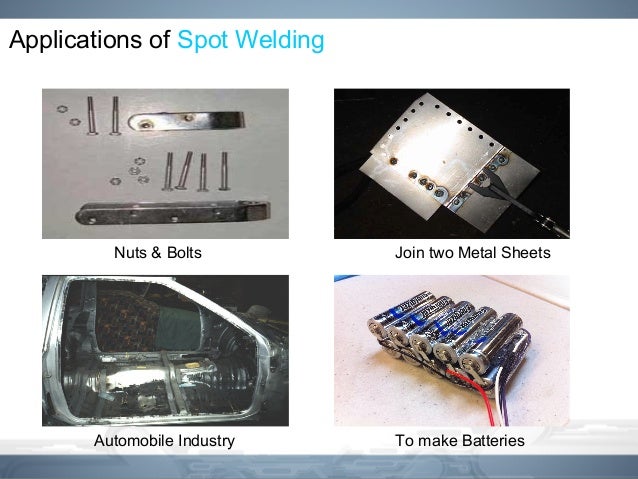 Applications of Spot Welding

Nuts & Bolts

Join two Metal Sheets

Automobile Industry

To make Batteries